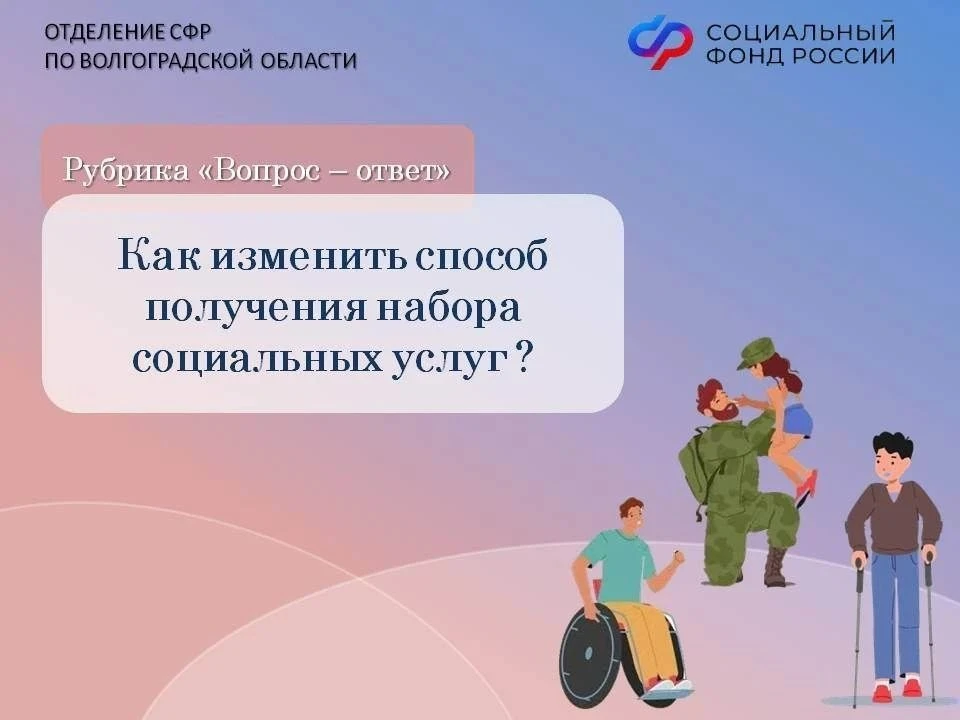 ОТДЕЛЕНИЕ СФР
ПО ВОЛГОГРАДСКОЙ ОБЛАСТИ

СОЦИАЛЬНЫЙ
ФОНД РОССИИ

Рубрика «Вопрос – ответ»

Как изменить способ получения набора социальных услуг ?